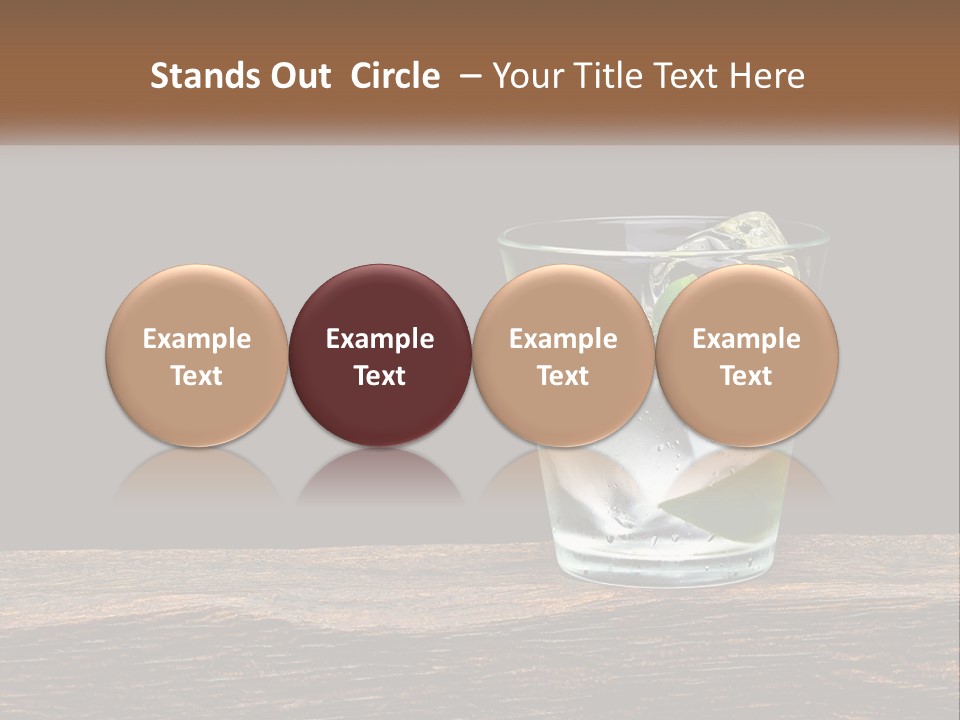 Stands Out Circle – Your Title Text Here

Example Text

Example Text

Example Text

Example Text